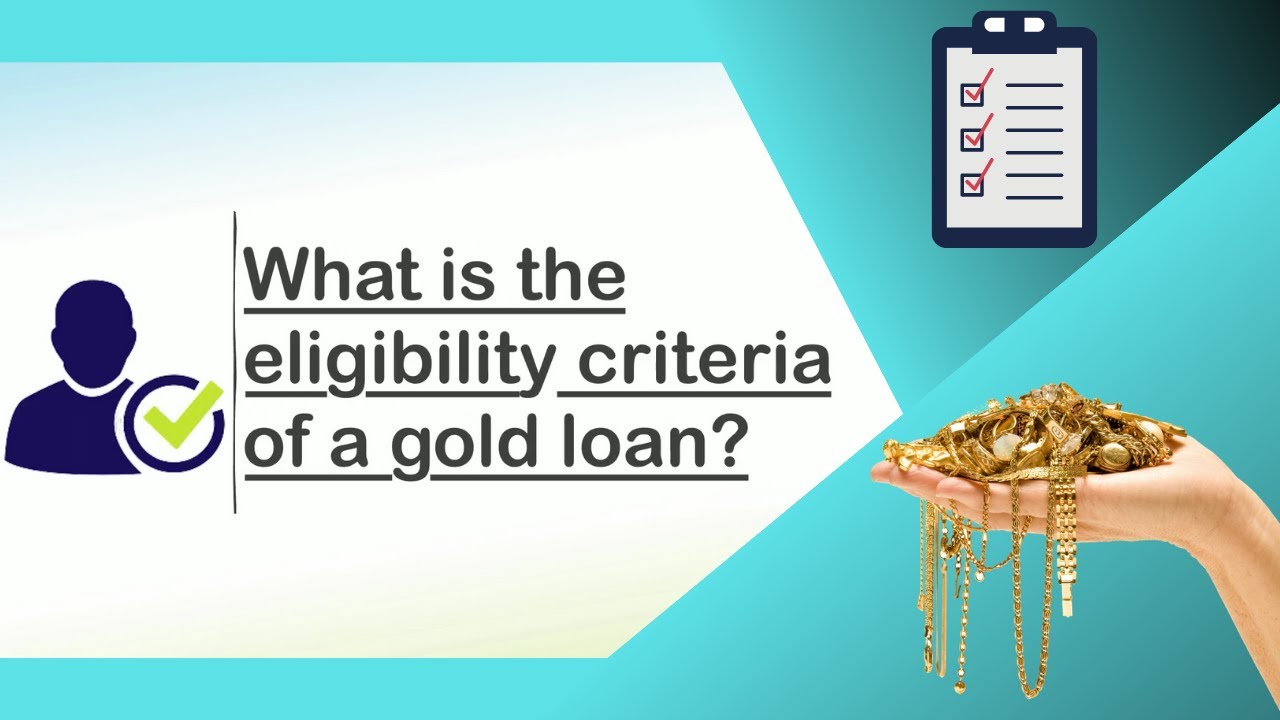 What is the eligibility criteria of a gold loan?